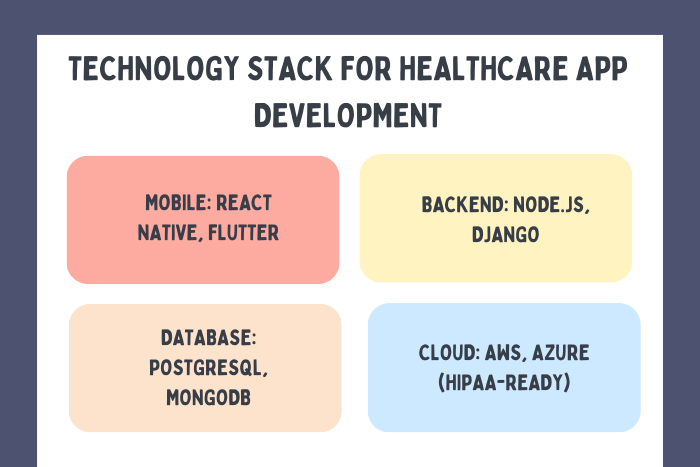 TECHNOLOGY STACK FOR HEALTHCARE APP DEVELOPMENT

MOBILE: REACT NATIVE, FLUTTER

BACKEND: NODE.JS, DJANGO

DATABASE: POSTGRESQL, MONGODB

CLOUD: AWS, AZURE (HIPAA-READY)